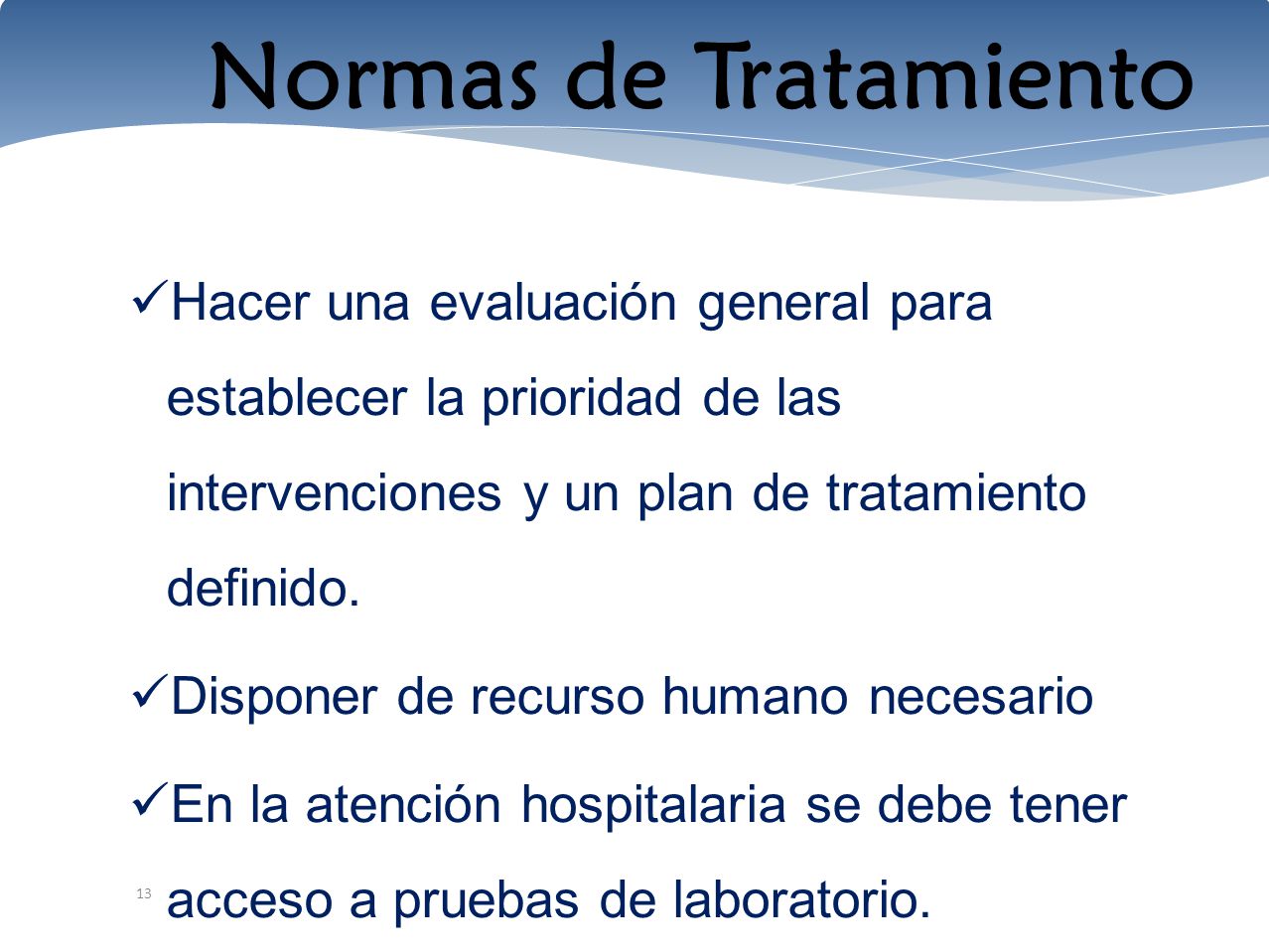 Normas de Tratamiento

✓Hacer una evaluación general para establecer la prioridad de las intervenciones y un plan de tratamiento definido.

✓Disponer de recurso humano necesario

✓En la atención hospitalaria se debe tener acceso a pruebas de laboratorio.

13